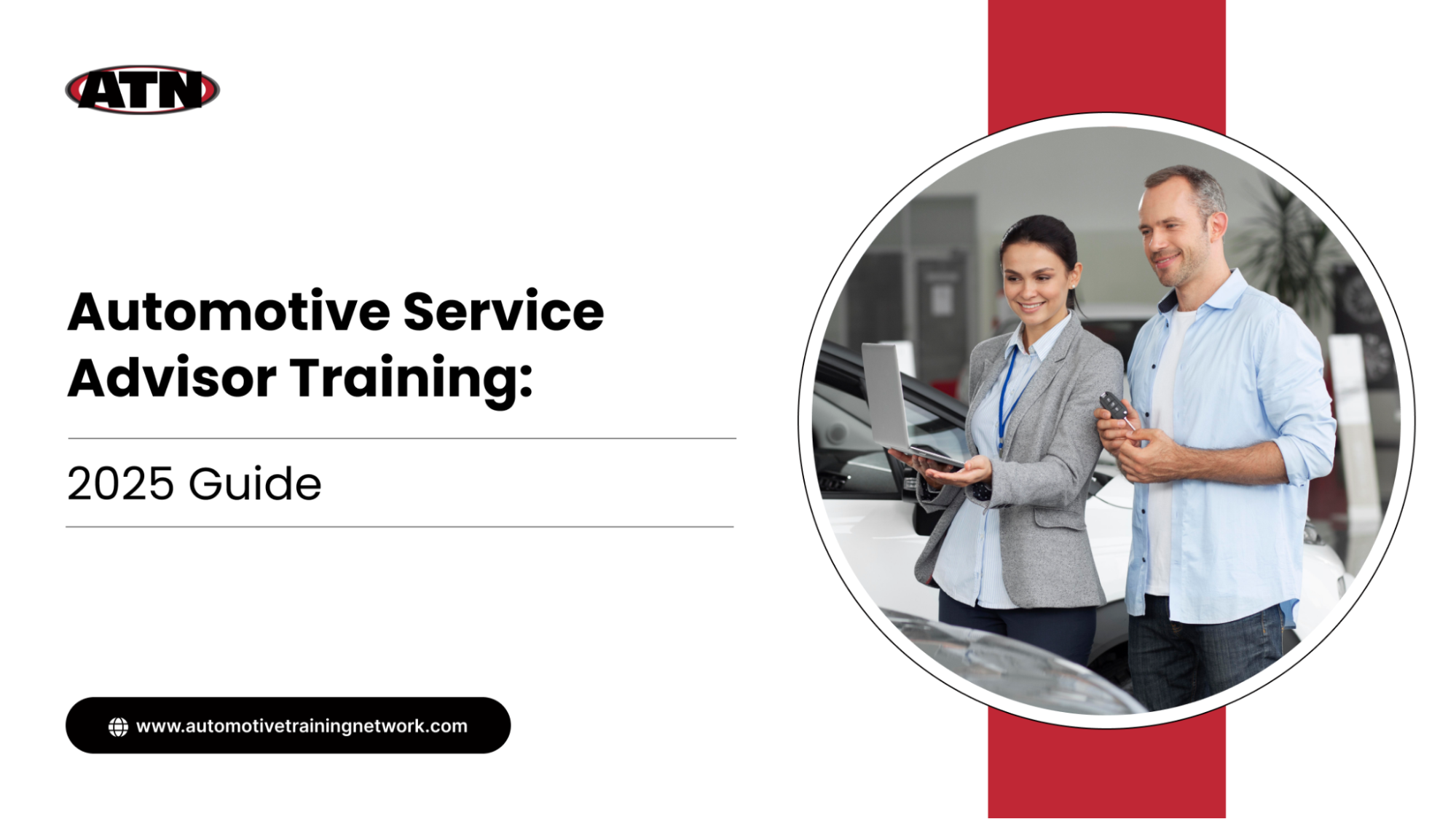 ATN

Automotive Service Advisor Training:

2025 Guide

www.automotivetrainingnetwork.com